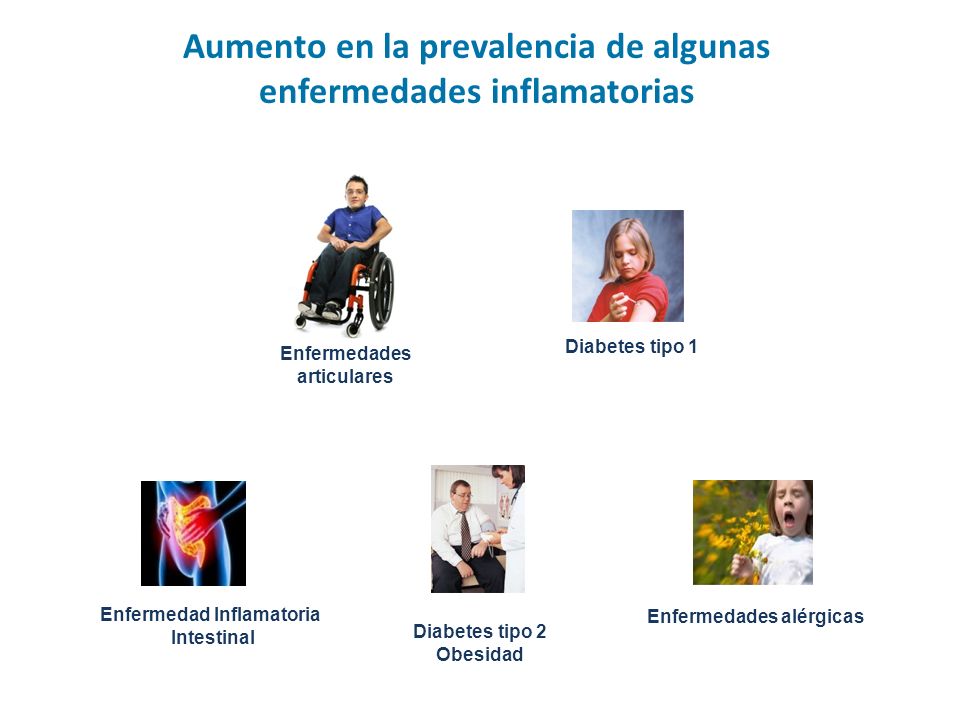 Aumento en la prevalencia de algunas enfermedades inflamatorias

Enfermedades articulares

Diabetes tipo 1

Enfermedad Inflamatoria Intestinal

Diabetes tipo 2
Obesidad

Enfermedades alérgicas